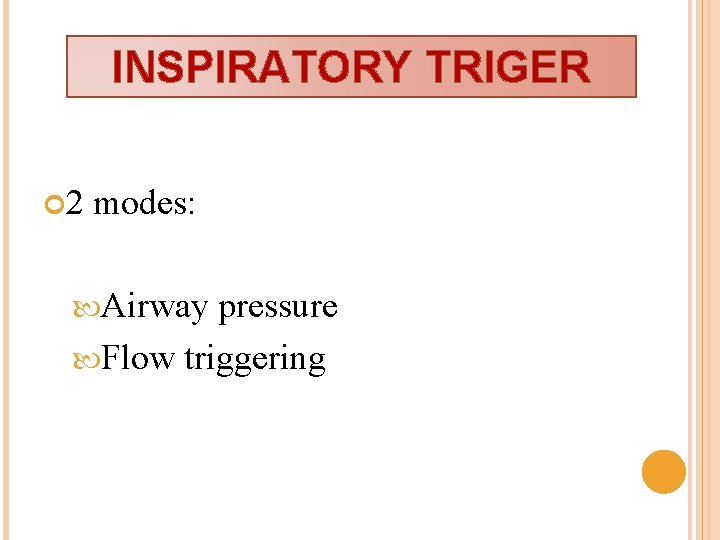 INSPIRATORY TRIGER

2 modes:

Airway pressure

Flow triggering